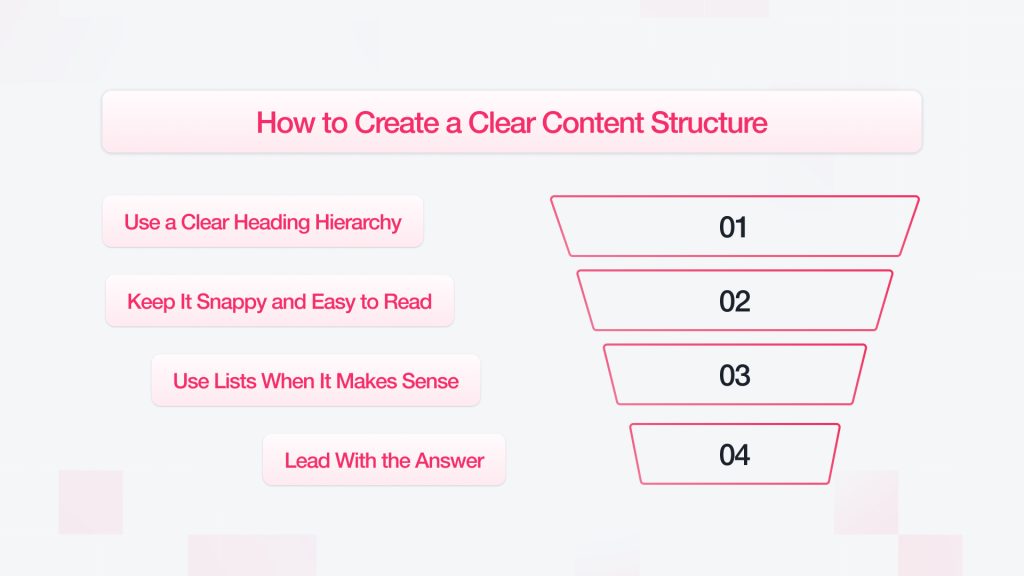 How to Create a Clear Content Structure

Use a Clear Heading Hierarchy

01

Keep It Snappy and Easy to Read

02

Use Lists When It Makes Sense

03

Lead With the Answer

04